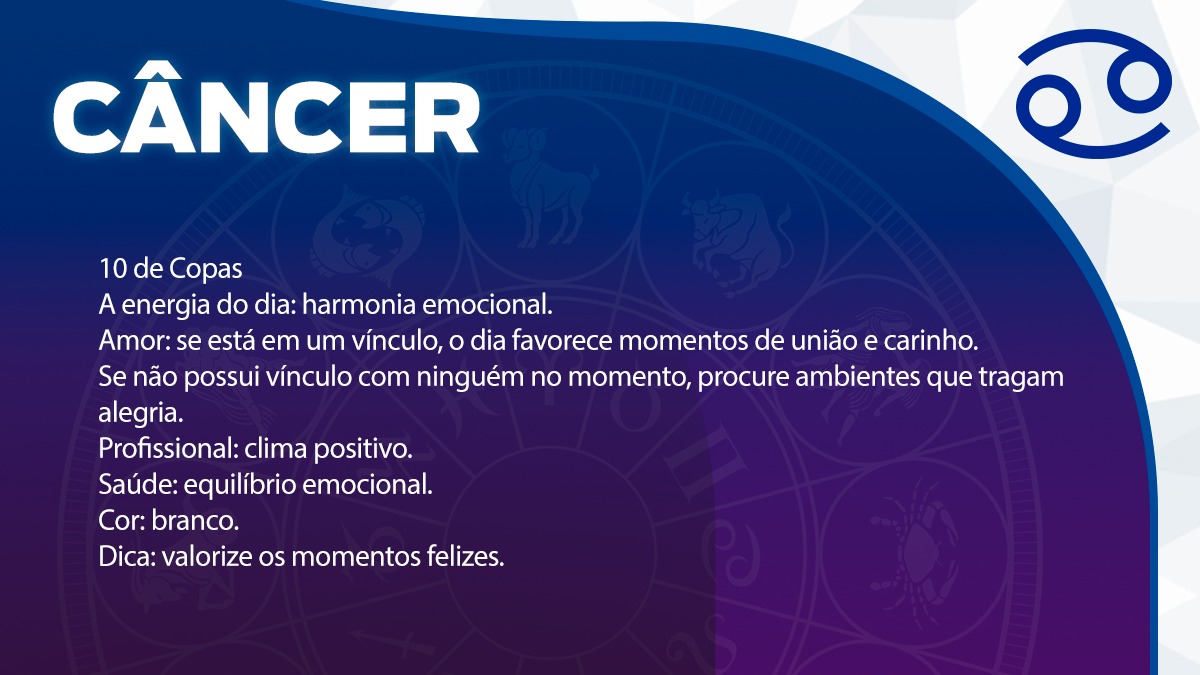 CÂNCER

10 de Copas
A energia do dia: harmonia emocional.
Amor: se está em um vínculo, o dia favorece momentos de união e carinho.
Se não possui vínculo com ninguém no momento, procure ambientes que tragam alegria.
Profissional: clima positivo.
Saúde: equilíbrio emocional.
Cor: branco.
Dica: valorize os momentos felizes.